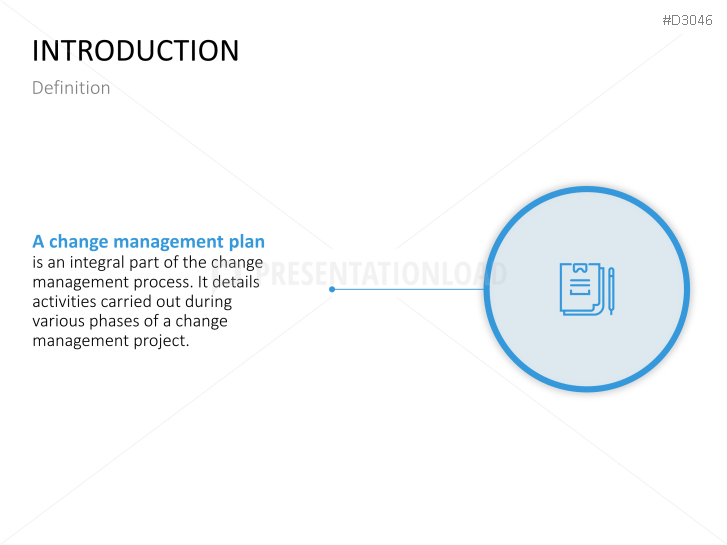 #D3046

INTRODUCTION

Definition

A change management plan is an integral part of the change management process. It details activities carried out during various phases of a change management project.

PRESENTATIONLOAD